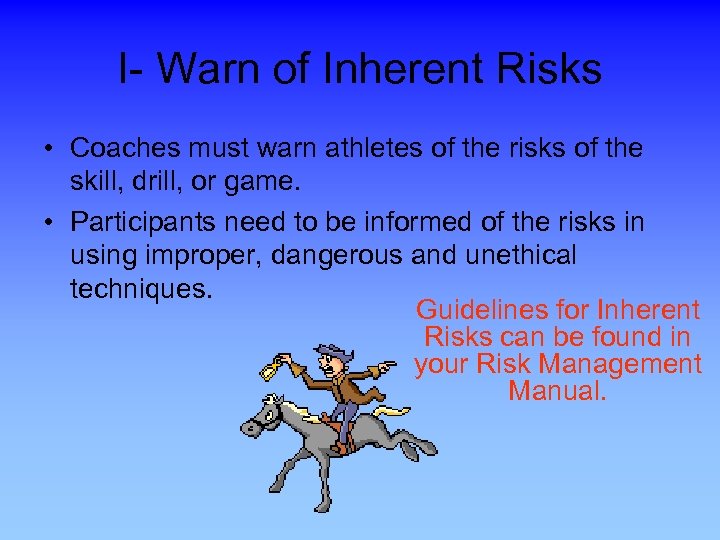 I- Warn of Inherent Risks

• Coaches must warn athletes of the risks of the skill, drill, or game.

• Participants need to be informed of the risks in using improper, dangerous and unethical techniques.

Guidelines for Inherent Risks can be found in your Risk Management Manual.